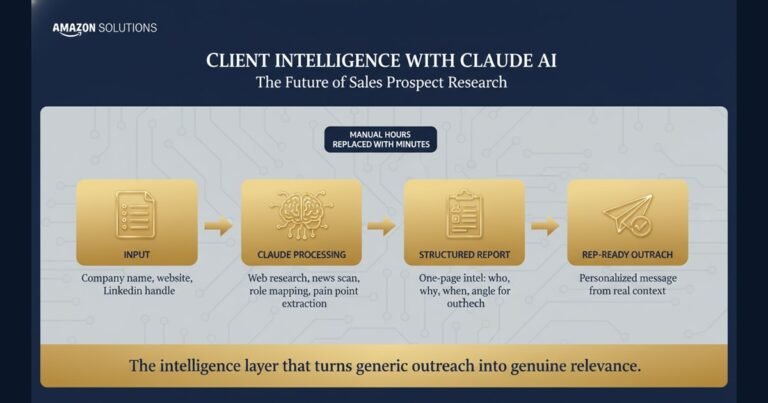 AMAZON SOLUTIONS

CLIENT INTELLIGENCE WITH CLAUDE AI
The Future of Sales Prospect Research

MANUAL HOURS REPLACED WITH MINUTES

INPUT
Company name, website, Linkedin handle

CLAUDE PROCESSING
Web research, news scan, role mapping, pain point extraction

STRUCTURED REPORT
One-page intel: who, why, when, angle for outhech

REP-READY OUTRACH
Personalized message from real context

The intelligence layer that turns generic outreach into genuine relevance.